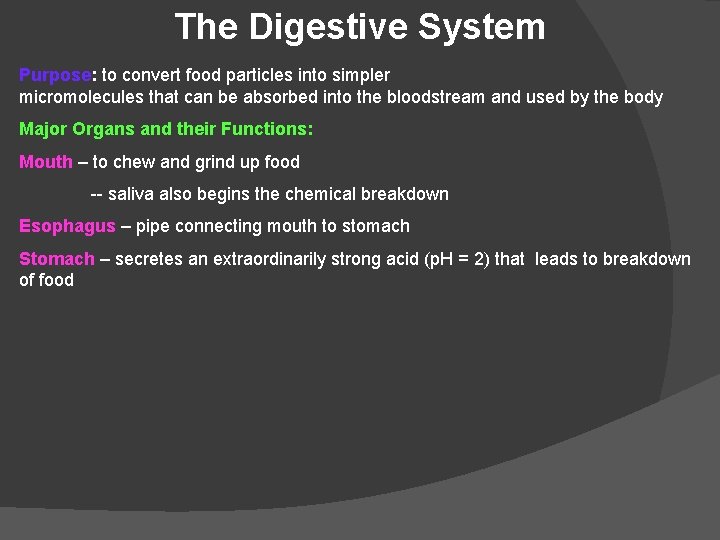 The Digestive System

Purpose: to convert food particles into simpler micromolecules that can be absorbed into the bloodstream and used by the body

Major Organs and their Functions:

Mouth – to chew and grind up food

-- saliva also begins the chemical breakdown

Esophagus – pipe connecting mouth to stomach

Stomach – secretes an extraordinarily strong acid (pH = 2) that leads to breakdown of food